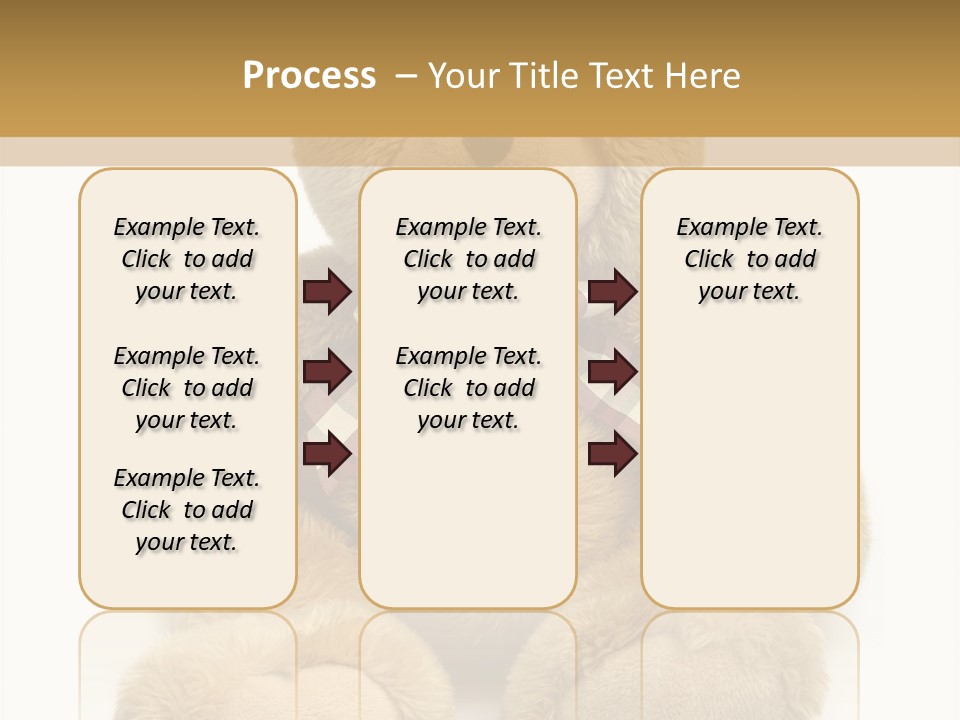 Process – Your Title Text Here

Example Text. Click to add your text.

Example Text. Click to add your text.

Example Text. Click to add your text.

Example Text. Click to add your text.

Example Text. Click to add your text.

Example Text. Click to add your text.